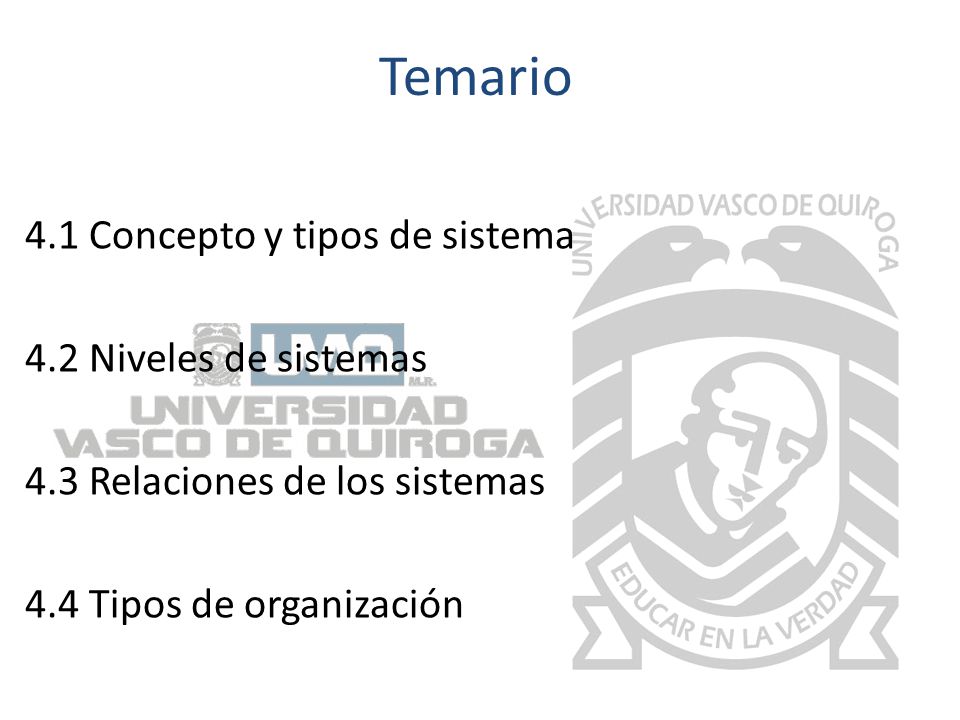 Temario

4.1 Concepto y tipos de sistema

4.2 Niveles de sistemas

4.3 Relaciones de los sistemas

4.4 Tipos de organización

UVAQ
M.R.
UNIVERSIDAD
VASCO DE QUIROGA

UNIVERSIDAD VASCO DE QUIROGA
EDUCAR EN LA VERDAD